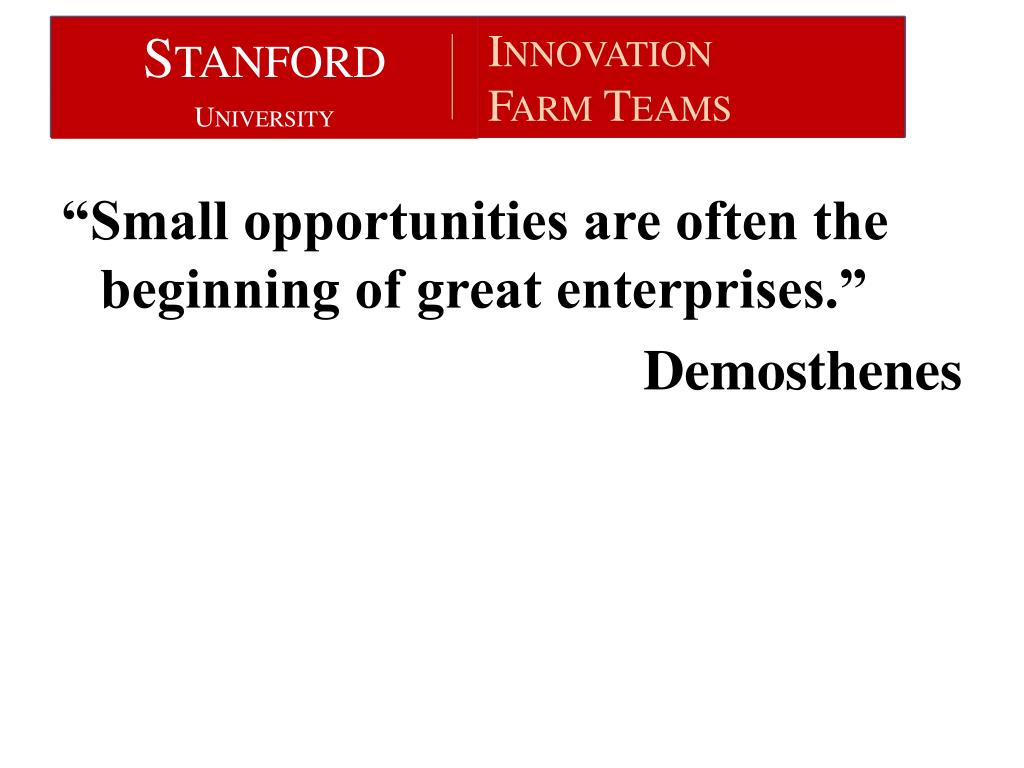 STANFORD
UNIVERSITY

INNOVATION
FARM TEAMS

“Small opportunities are often the beginning of great enterprises.”

Demosthenes